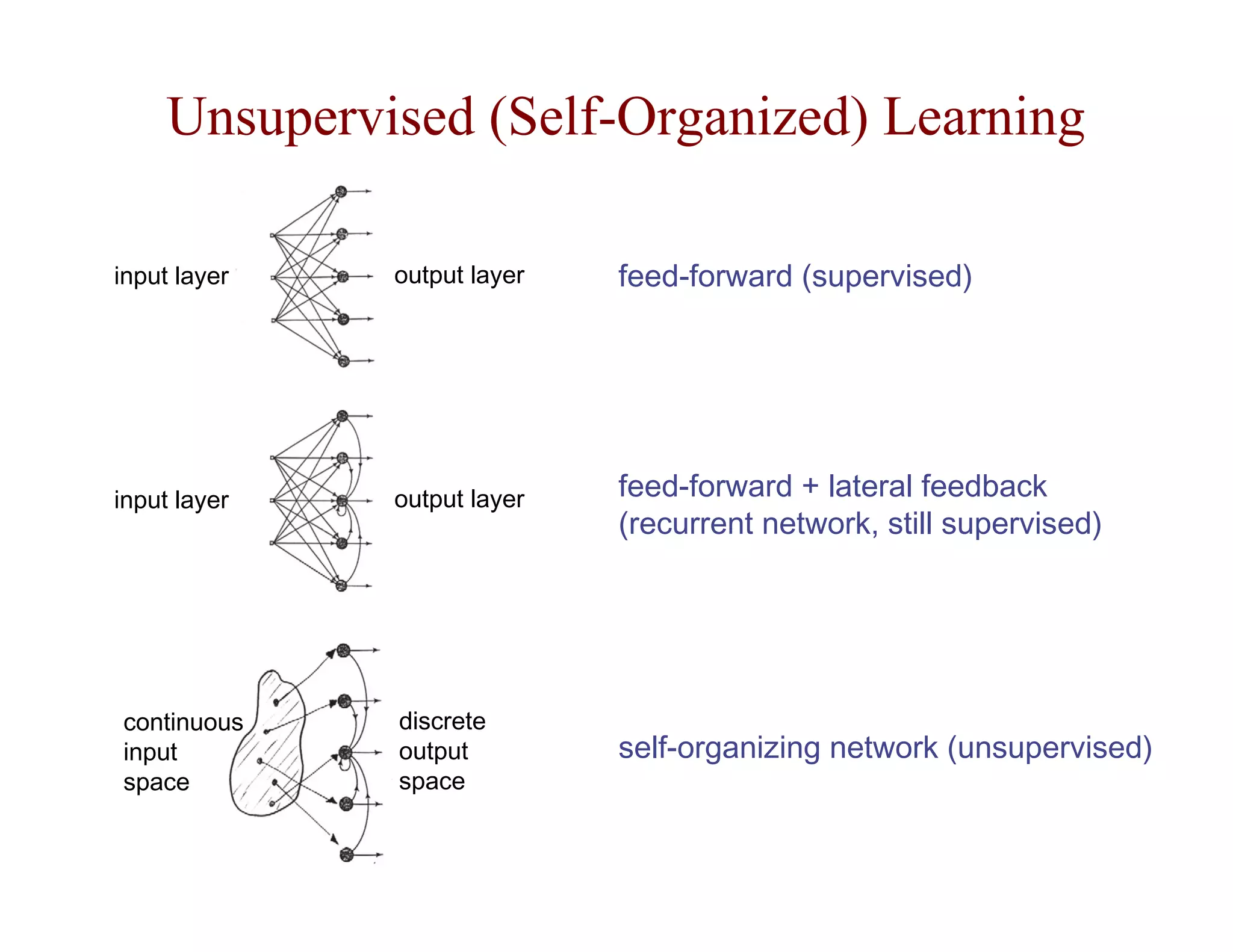 Unsupervised (Self-Organized) Learning

input layer

output layer

feed-forward (supervised)

input layer

output layer

feed-forward + lateral feedback (recurrent network, still supervised)

continuous input space

discrete output space

self-organizing network (unsupervised)